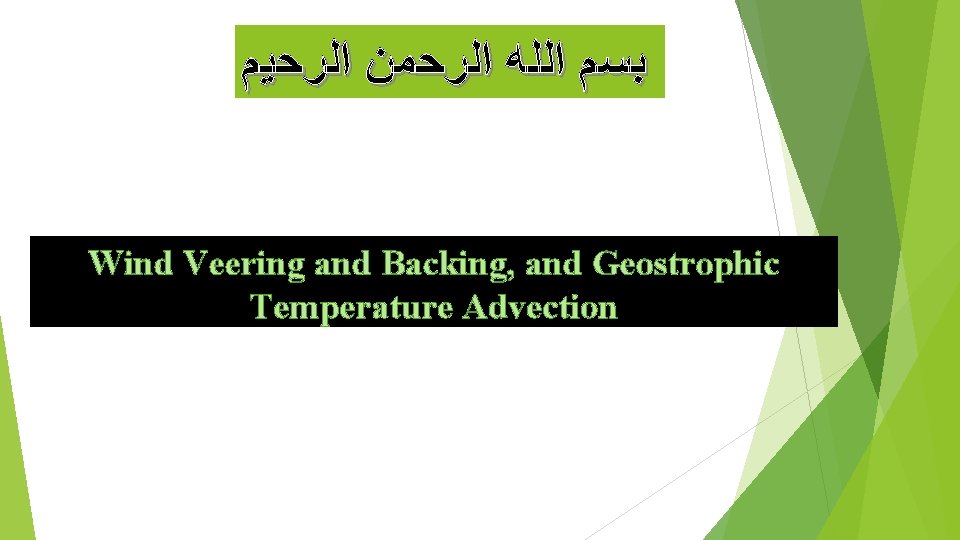 بسم الله الرحمن الرحيم

Wind Veering and Backing, and Geostrophic Temperature Advection